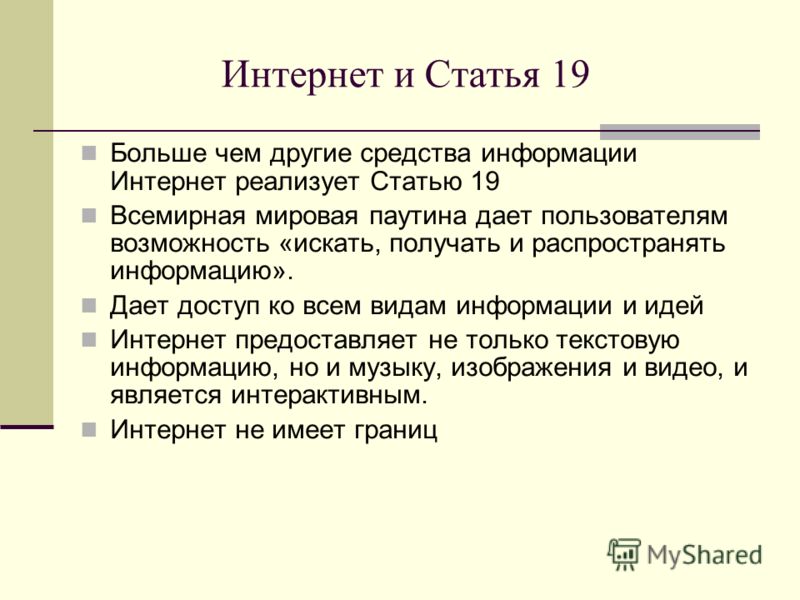 Интернет и Статья 19

Больше чем другие средства информации Интернет реализует Статью 19

Всемирная мировая паутина дает пользователям возможность «искать, получать и распространять информацию».

Дает доступ ко всем видам информации и идей

Интернет предоставляет не только текстовую информацию, но и музыку, изображения и видео, и является интерактивным.

Интернет не имеет границ

MyShared